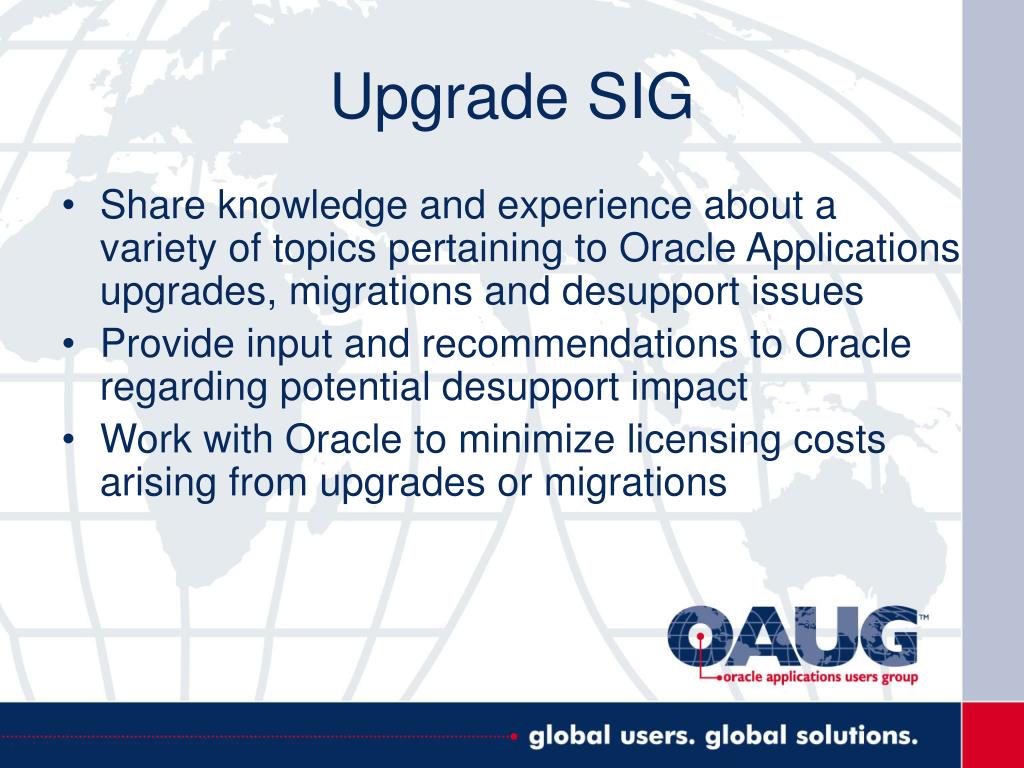 Upgrade SIG

• Share knowledge and experience about a variety of topics pertaining to Oracle Applications upgrades, migrations and desupport issues
• Provide input and recommendations to Oracle regarding potential desupport impact
• Work with Oracle to minimize licensing costs arising from upgrades or migrations

OAUG™
oracle applications users group

global users. global solutions.